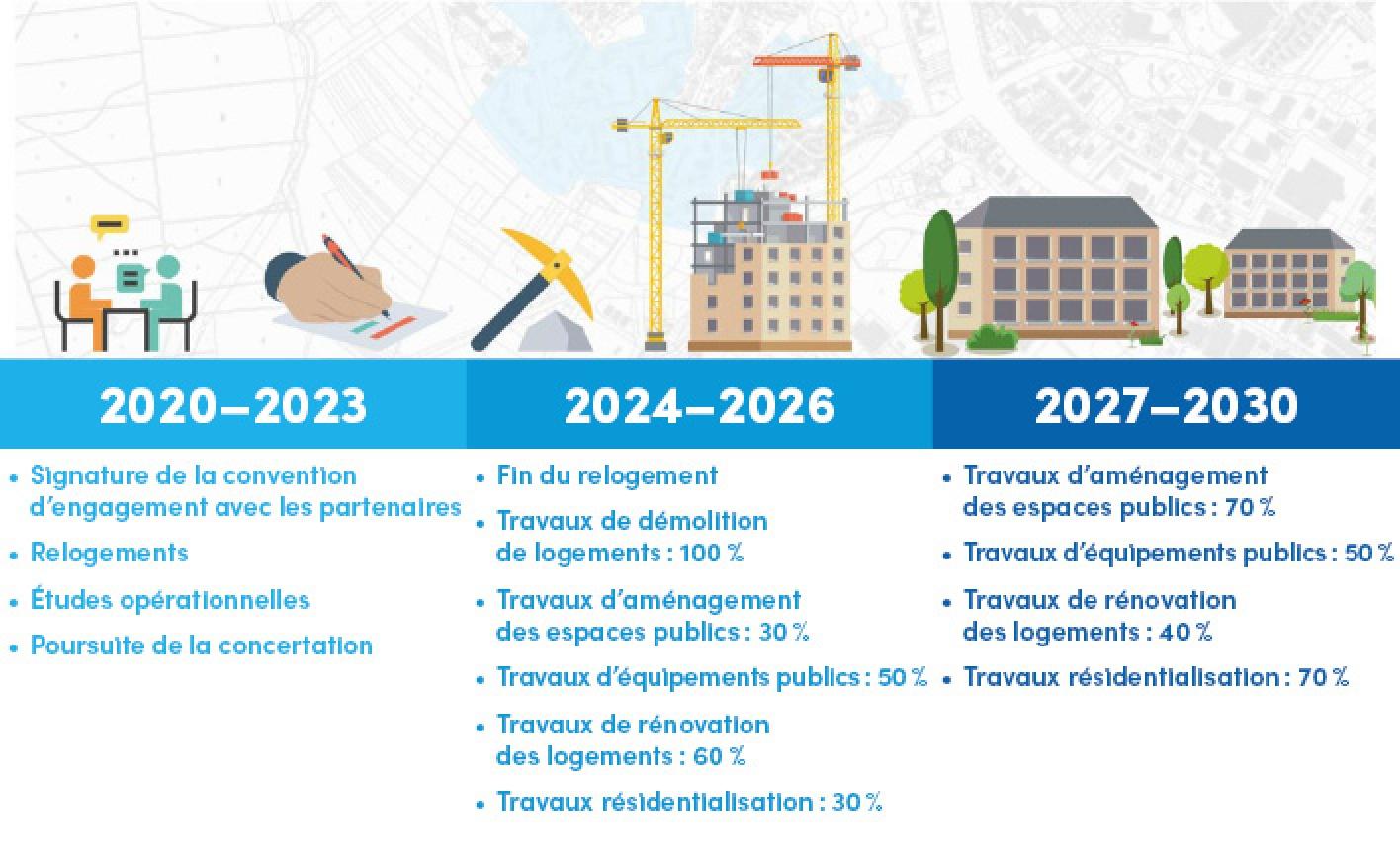 2020–2023

• Signature de la convention d'engagement avec les partenaires
• Relogements
• Études opérationnelles
• Poursuite de la concertation

2024–2026

• Fin du relogement
• Travaux de démolition de logements : 100 %
• Travaux d'aménagement des espaces publics : 30 %
• Travaux d'équipements publics : 50 %
• Travaux de rénovation des logements : 60 %
• Travaux résidentialisation : 30 %

2027–2030

• Travaux d'aménagement des espaces publics : 70 %
• Travaux d'équipements publics : 50 %
• Travaux de rénovation des logements : 40 %
• Travaux résidentialisation : 70 %